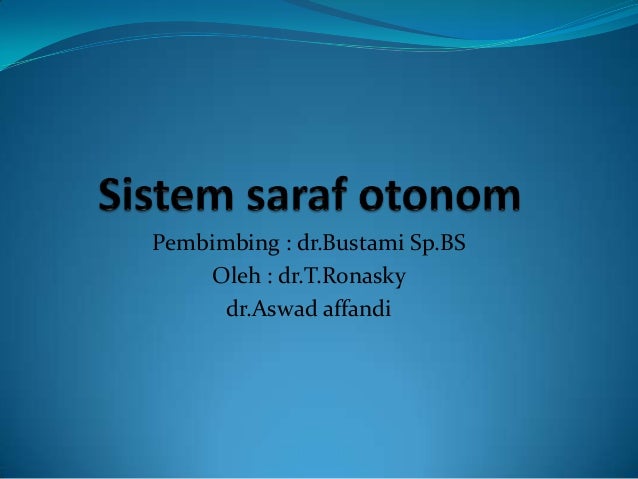 Sistem saraf otonom

Pembimbing : dr.Bustami Sp.BS
Oleh : dr.T.Ronasky
dr.Aswad affandi